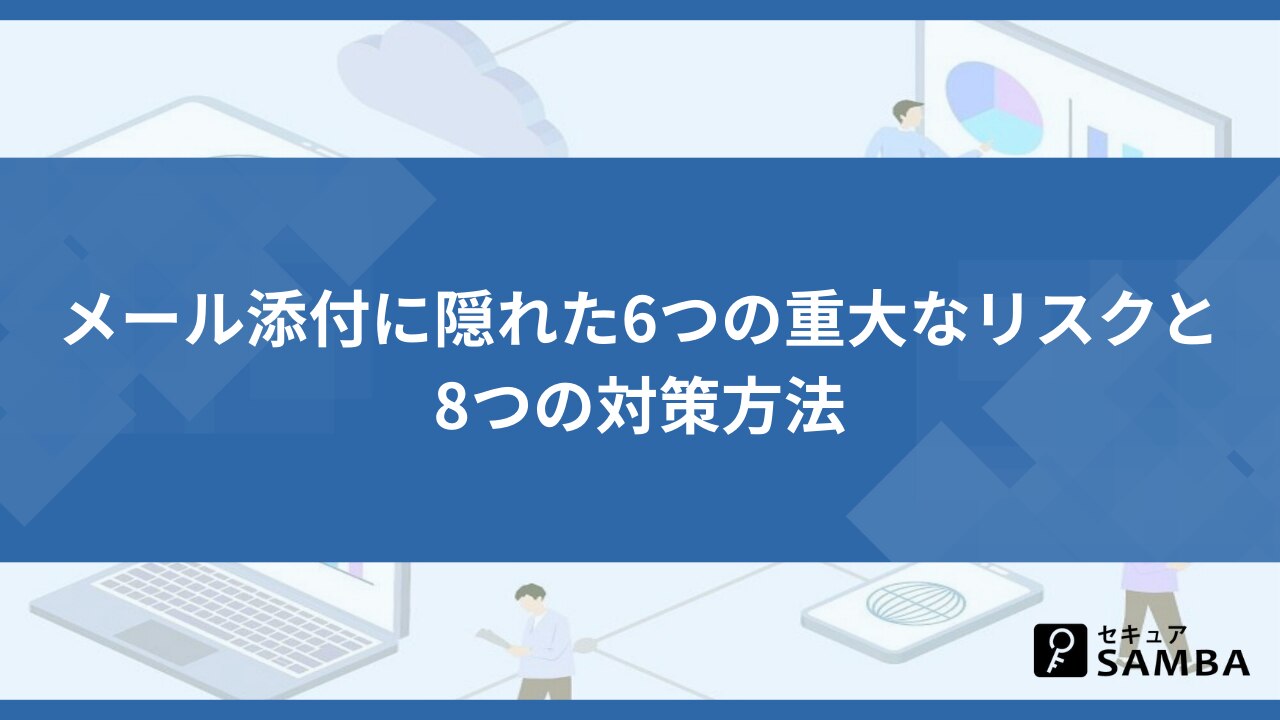 メール添付に隠れた6つの重大なリスクと8つの対策方法

セキュア
SAMBA